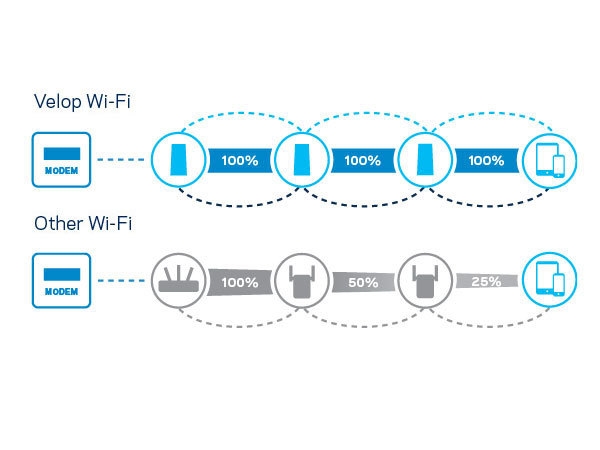 Velop Wi-Fi

MODEM

100%

100%

100%

Other Wi-Fi

MODEM

100%

50%

25%